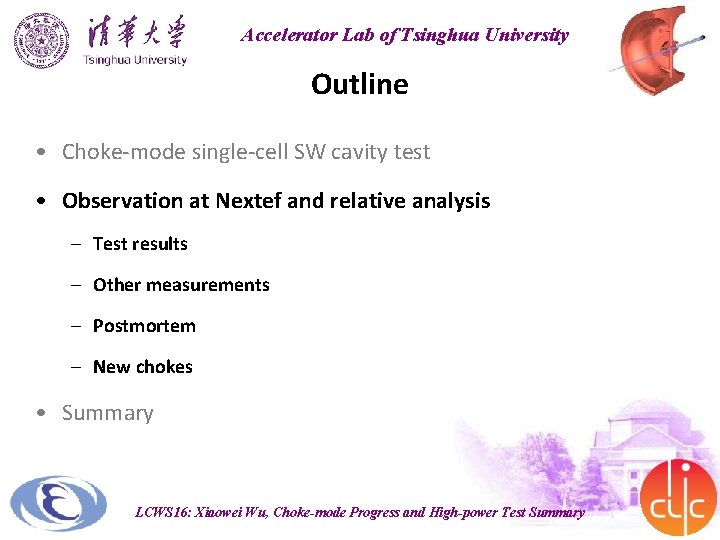 清華大學
Tsinghua University

Accelerator Lab of Tsinghua University

Outline

• Choke-mode single-cell SW cavity test
• Observation at Nextef and relative analysis
– Test results
– Other measurements
– Postmortem
– New chokes
• Summary

LCWS16: Xiaowei Wu, Choke-mode Progress and High-power Test Summary

clic